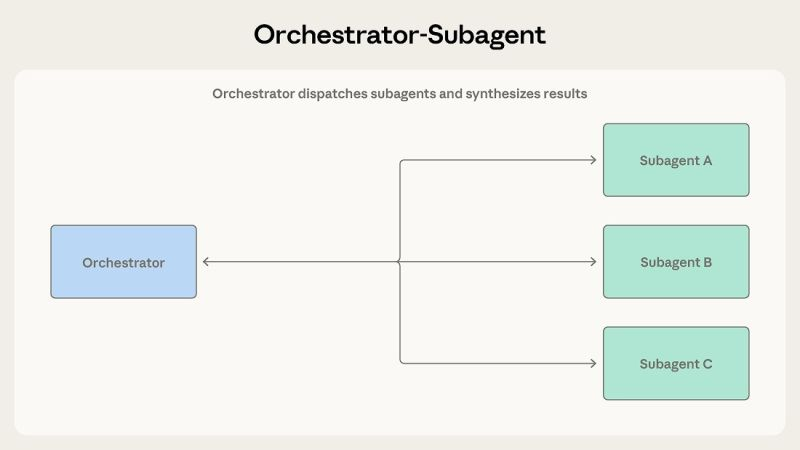 Orchestrator-Subagent

Orchestrator dispatches subagents and synthesizes results

Orchestrator

Subagent A

Subagent B

Subagent C